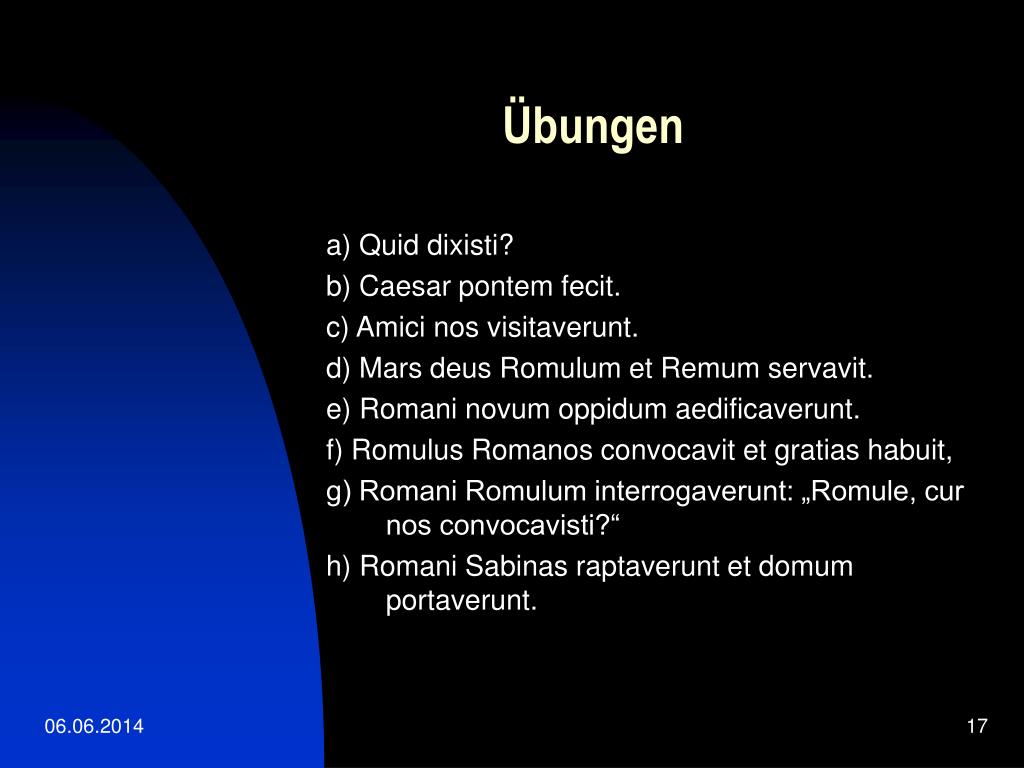 Übungen

a) Quid dixisti?
b) Caesar pontem fecit.
c) Amici nos visitaverunt.
d) Mars deus Romulum et Remum servavit.
e) Romani novum oppidum aedificaverunt.
f) Romulus Romanos convocavit et gratias habuit,
g) Romani Romulum interrogaverunt: „Romule, cur nos convocavisti?“
h) Romani Sabinas raptaverunt et domum portaverunt.

06.06.2014

17